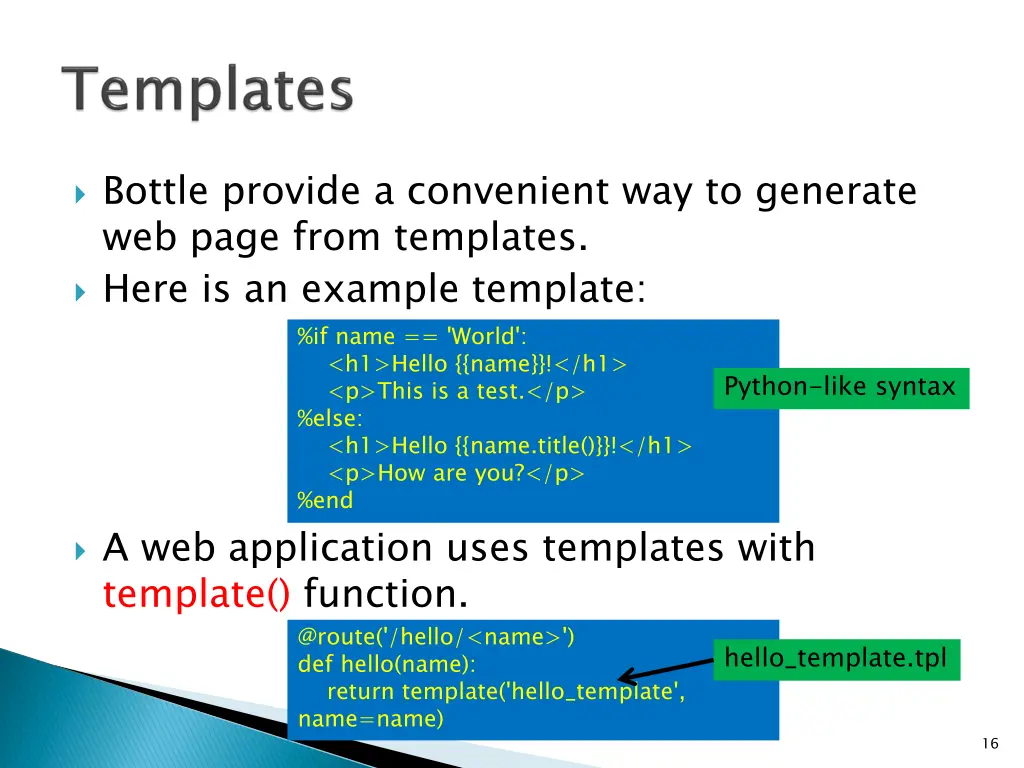 Templates

Bottle provide a convenient way to generate web page from templates.

Here is an example template:

%if name == 'World':
    <h1>Hello {{name}}!</h1>
    <p>This is a test.</p>
%else:
    <h1>Hello {{name.title()}}!</h1>
    <p>How are you?</p>
%end

Python-like syntax

A web application uses templates with template() function.

@route('/hello/<name>')
def hello(name):
    return template('hello_template',
name=name)

hello_template.tpl

16